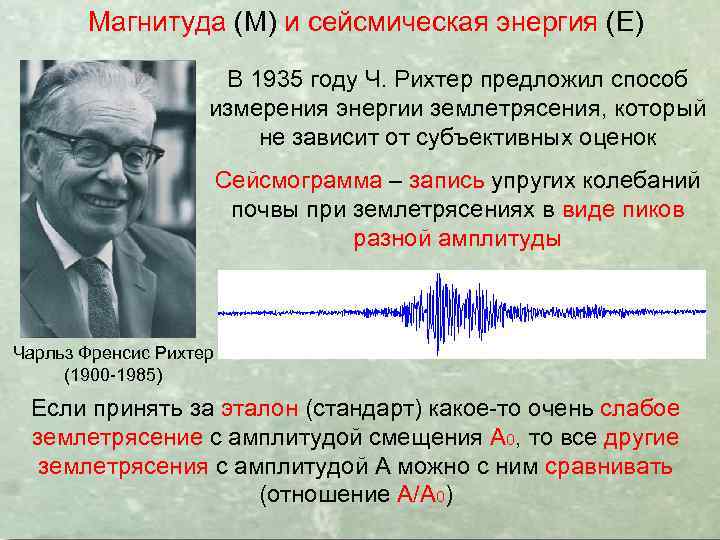 Магнитуда (М) и сейсмическая энергия (Е)

В 1935 году Ч. Рихтер предложил способ измерения энергии землетрясения, который не зависит от субъективных оценок

Сейсмограмма – запись упругих колебаний почвы при землетрясениях в виде пиков разной амплитуды

Чарльз Френсис Рихтер (1900-1985)

Если принять за эталон (стандарт) какое-то очень слабое землетрясение с амплитудой смещения $A_0$, то все другие землетрясения с амплитудой А можно с ним сравнивать (отношение $A/A_0$)